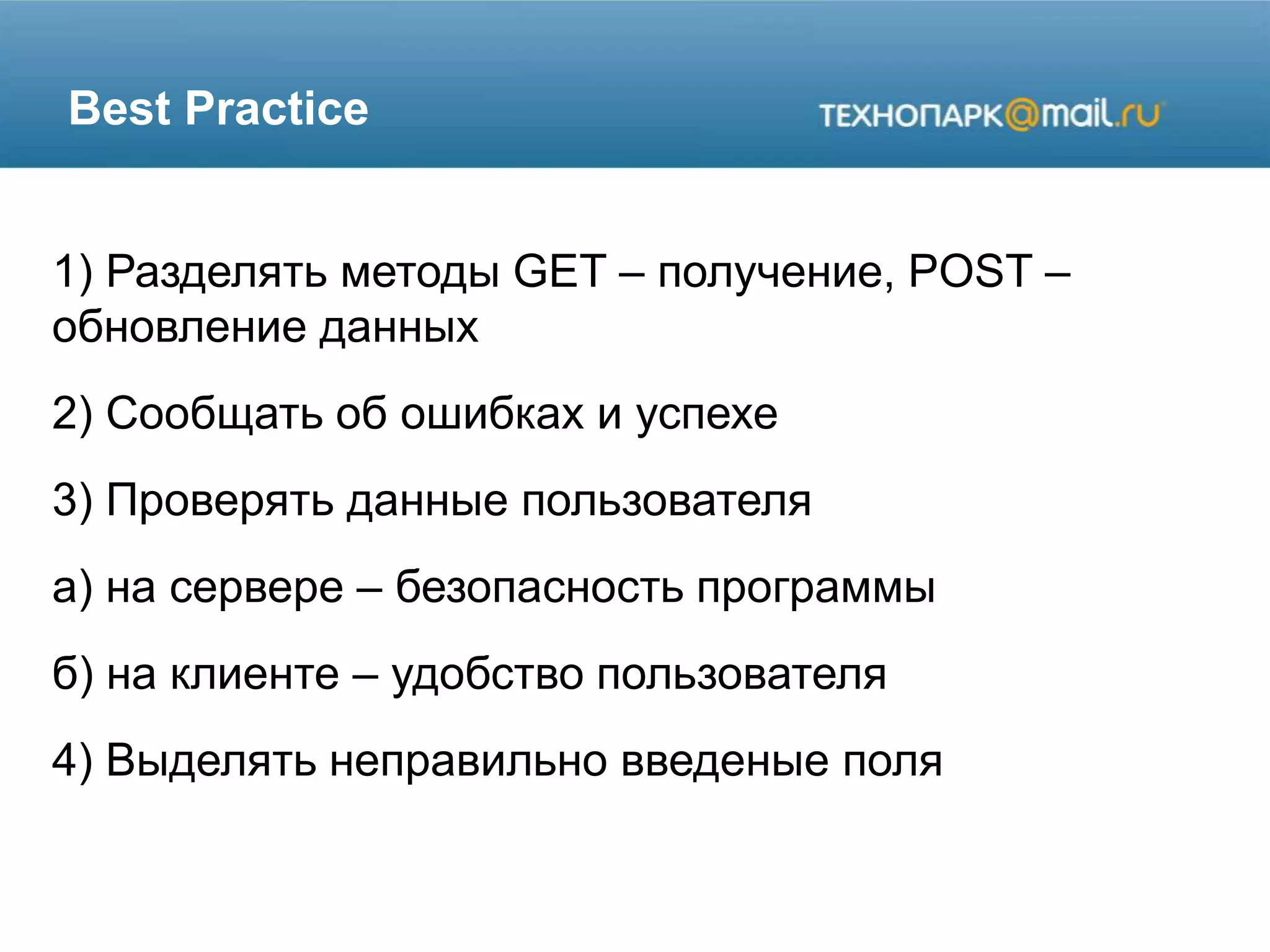 Best Practice

ТЕХНОПАРК@mail.ru

1) Разделять методы GET – получение, POST – обновление данных

2) Сообщать об ошибках и успехе

3) Проверять данные пользователя

а) на сервере – безопасность программы

б) на клиенте – удобство пользователя

4) Выделять неправильно введеные поля